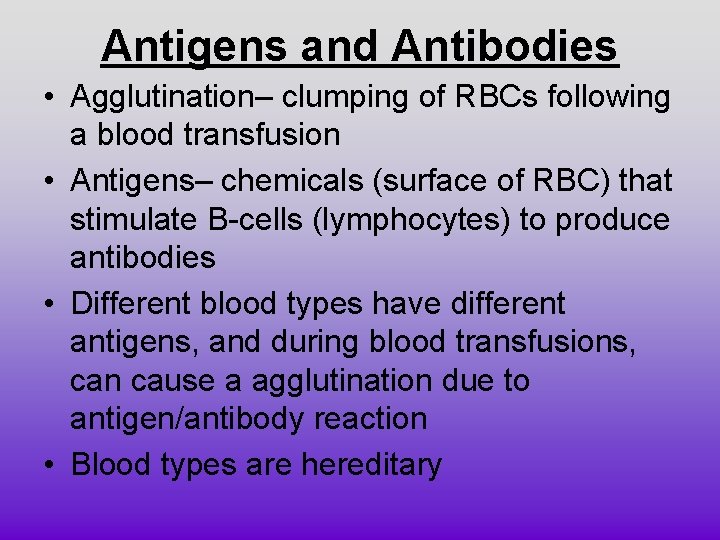 Antigens and Antibodies

• Agglutination– clumping of RBCs following a blood transfusion

• Antigens– chemicals (surface of RBC) that stimulate B-cells (lymphocytes) to produce antibodies

• Different blood types have different antigens, and during blood transfusions, can cause a agglutination due to antigen/antibody reaction

• Blood types are hereditary